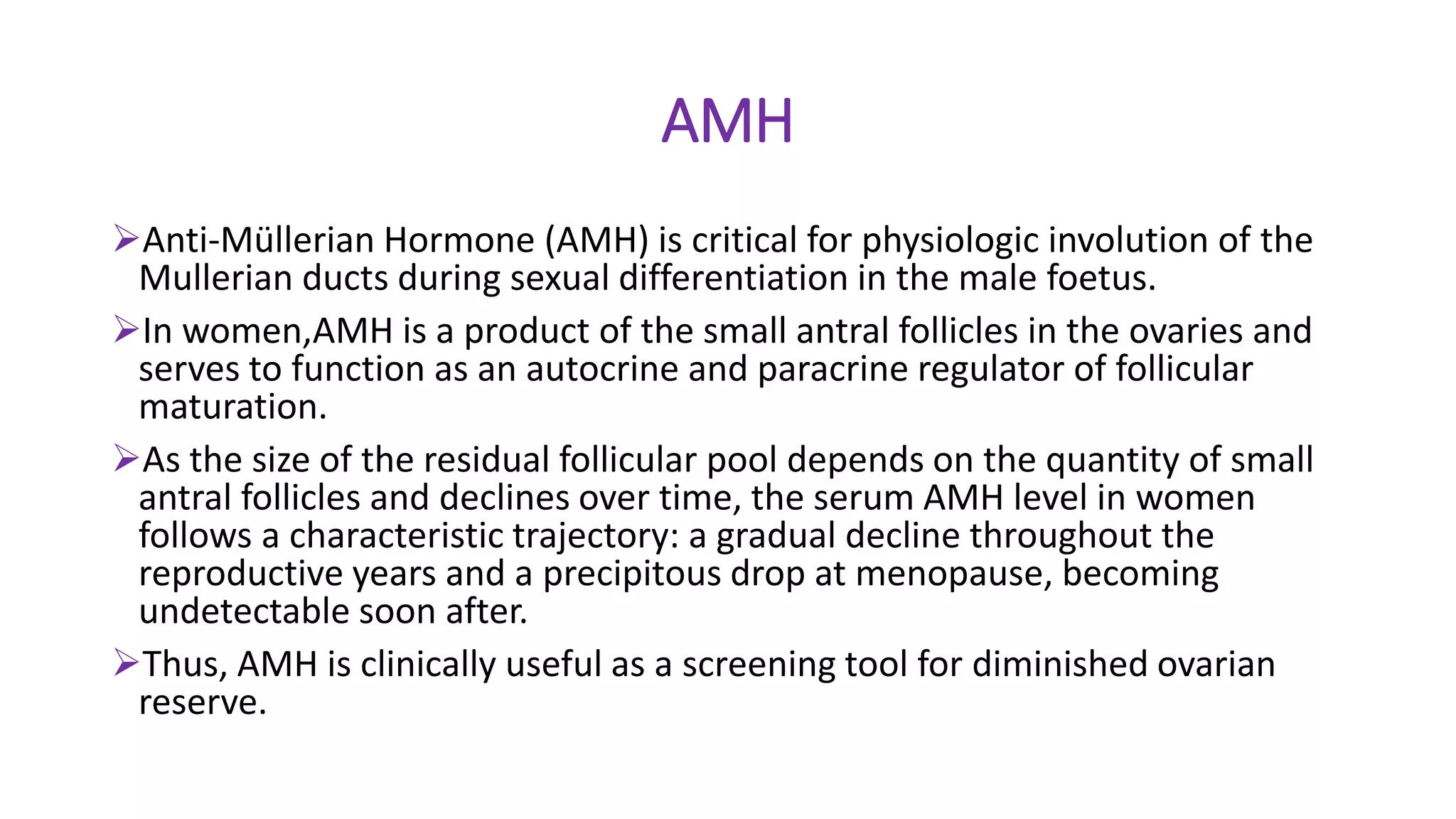 AMH

➢Anti-Müllerian Hormone (AMH) is critical for physiologic involution of the Mullerian ducts during sexual differentiation in the male foetus.

➢In women,AMH is a product of the small antral follicles in the ovaries and serves to function as an autocrine and paracrine regulator of follicular maturation.

➢As the size of the residual follicular pool depends on the quantity of small antral follicles and declines over time, the serum AMH level in women follows a characteristic trajectory: a gradual decline throughout the reproductive years and a precipitous drop at menopause, becoming undetectable soon after.

➢Thus, AMH is clinically useful as a screening tool for diminished ovarian reserve.